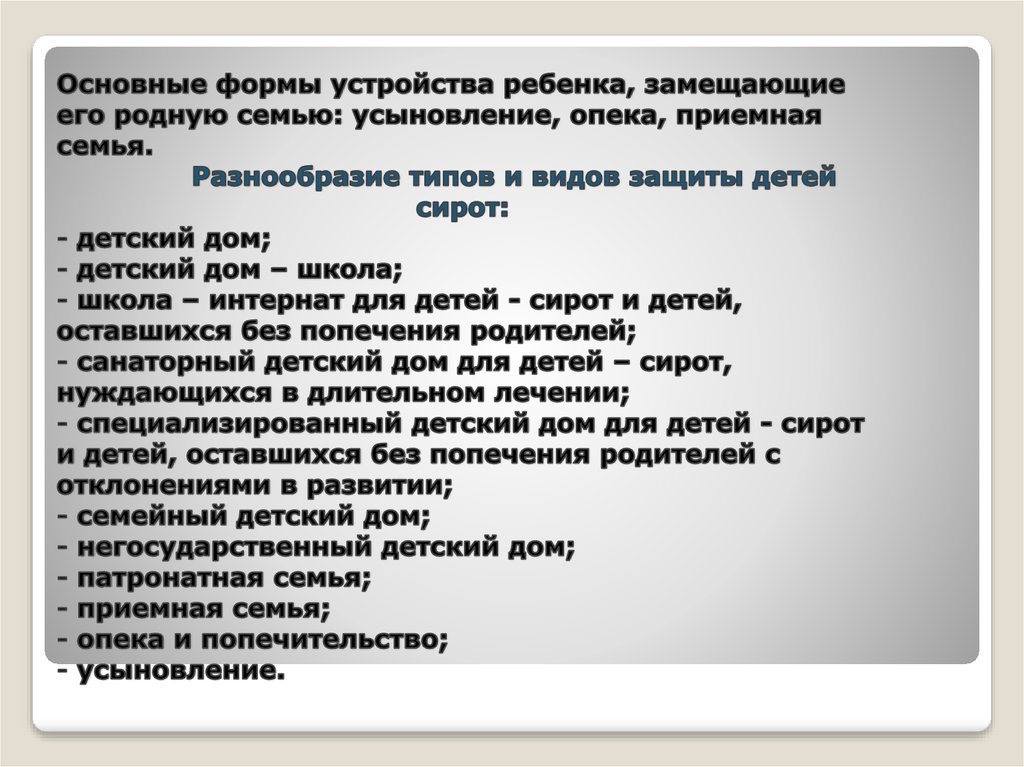 Основные формы устройства ребенка, замещающие его родную семью: усыновление, опека, приемная семья.

Разнообразие типов и видов защиты детей сирот:

- детский дом;
- детский дом – школа;
- школа – интернат для детей - сирот и детей, оставшихся без попечения родителей;
- санаторный детский дом для детей – сирот, нуждающихся в длительном лечении;
- специализированный детский дом для детей - сирот и детей, оставшихся без попечения родителей с отклонениями в развитии;
- семейный детский дом;
- негосударственный детский дом;
- патронатная семья;
- приемная семья;
- опека и попечительство;
- усыновление.